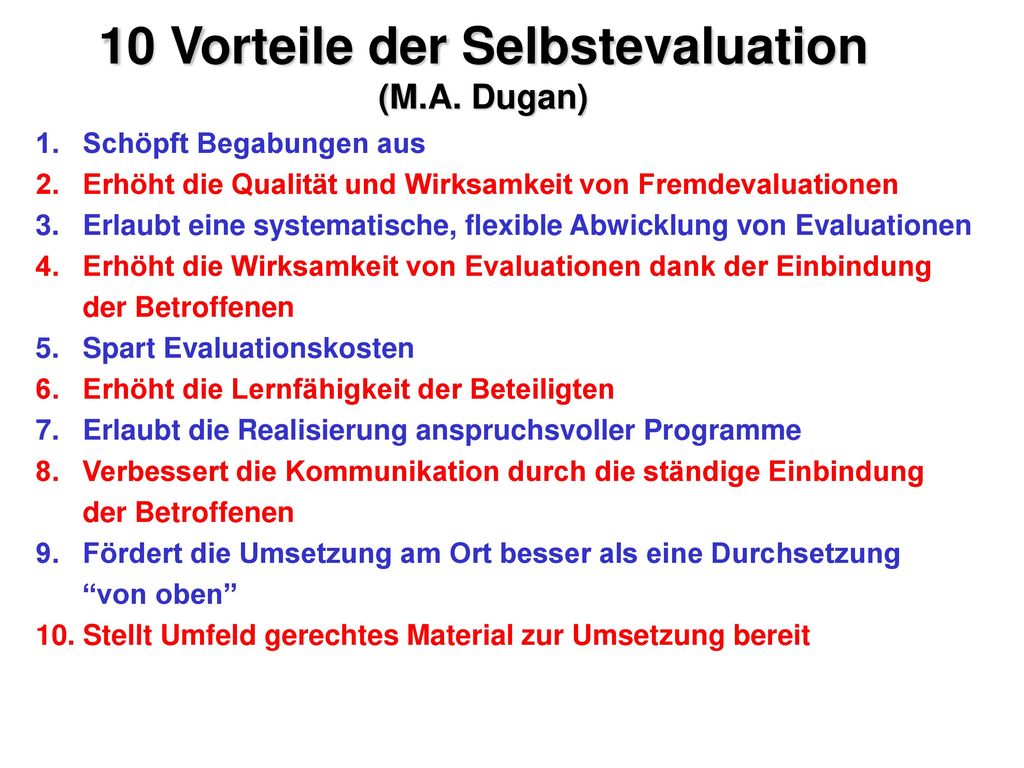 10 Vorteile der Selbstevaluation
(M.A. Dugan)

1. Schöpft Begabungen aus
2. Erhöht die Qualität und Wirksamkeit von Fremdevaluationen
3. Erlaubt eine systematische, flexible Abwicklung von Evaluationen
4. Erhöht die Wirksamkeit von Evaluationen dank der Einbindung der Betroffenen
5. Spart Evaluationskosten
6. Erhöht die Lernfähigkeit der Beteiligten
7. Erlaubt die Realisierung anspruchsvoller Programme
8. Verbessert die Kommunikation durch die ständige Einbindung der Betroffenen
9. Fördert die Umsetzung am Ort besser als eine Durchsetzung “von oben”
10. Stellt Umfeld gerechtes Material zur Umsetzung bereit